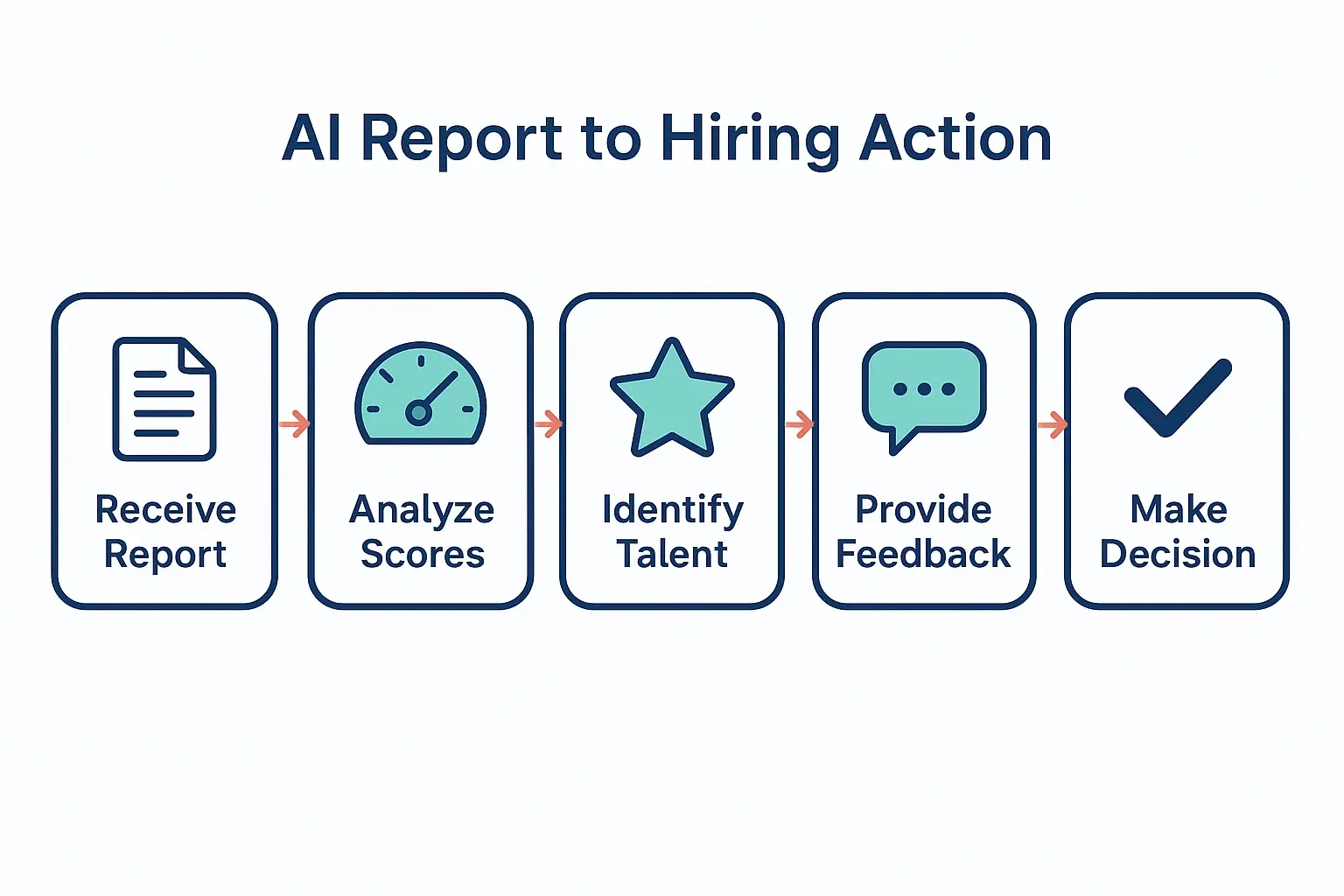 AI Report to Hiring Action

Receive Report

Analyze Scores

Identify Talent

Provide Feedback

Make Decision